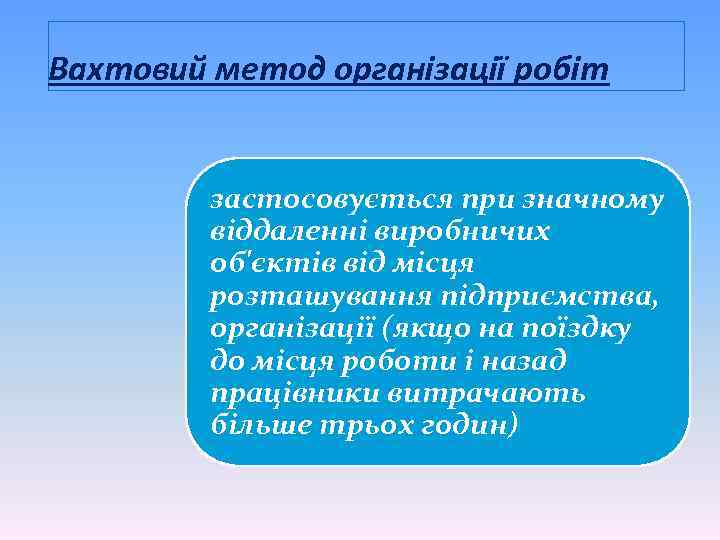 Вахтовий метод організації робіт

застосовується при значному віддаленні виробничих об'єктів від місця розташування підприємства, організації (якщо на поїздку до місця роботи і назад працівники витрачають більше трьох годин)